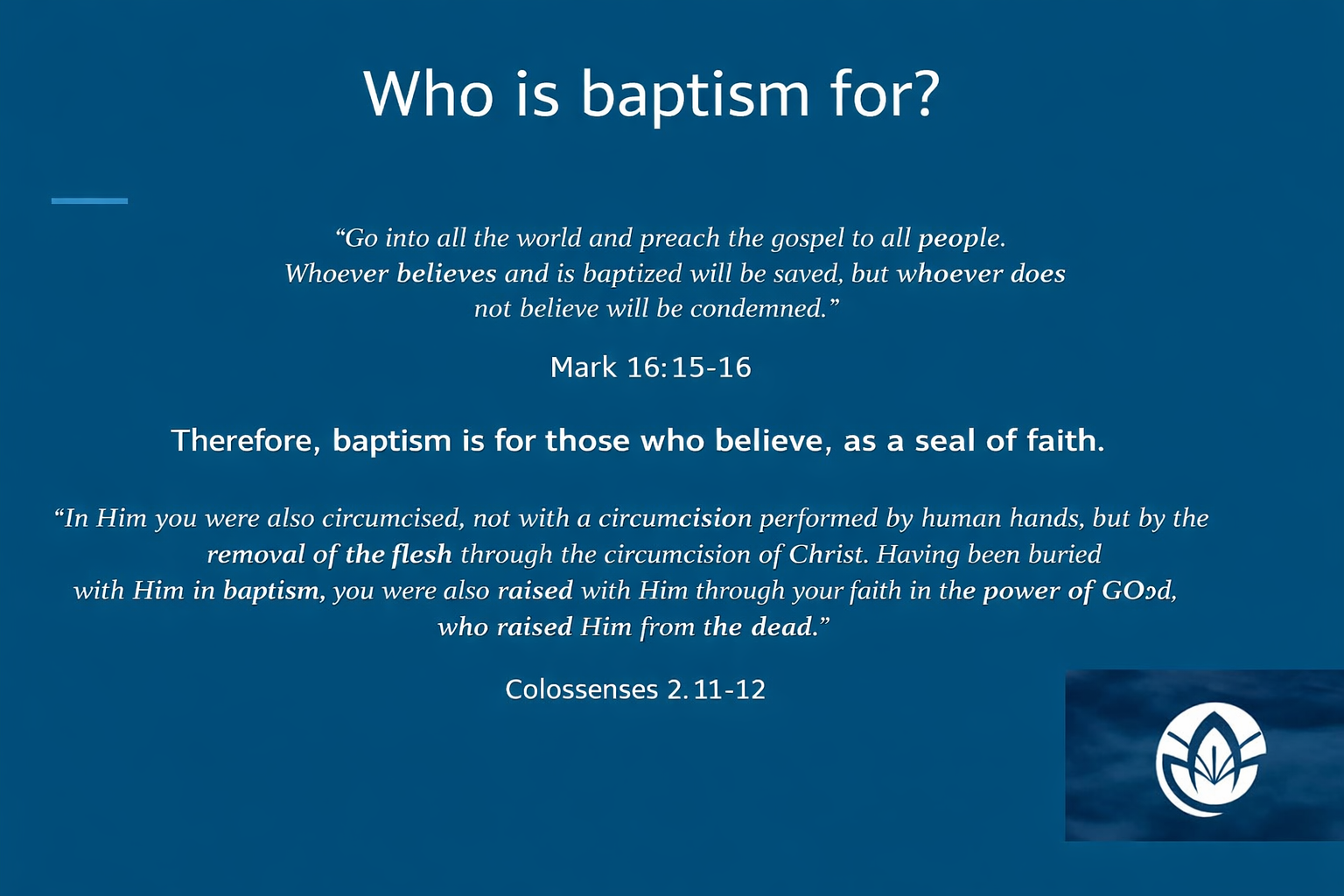 Who is baptism for?

“Go into all the world and preach the gospel to all people. Whoever believes and is baptized will be saved, but whoever does not believe will be condemned.”

Mark 16:15-16

Therefore, baptism is for those who believe, as a seal of faith.

“In Him you were also circumcised, not with a circumcision performed by human hands, but by the removal of the flesh through the circumcision of Christ. Having been buried with Him in baptism, you were also raised with Him through your faith in the power of GOɔd, who raised Him from the dead.”

Colossenses 2.11-12